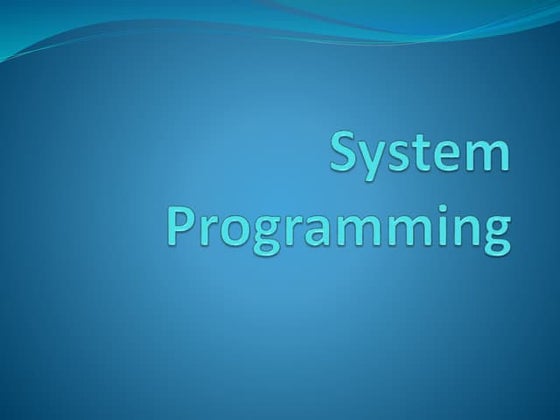 System Programming